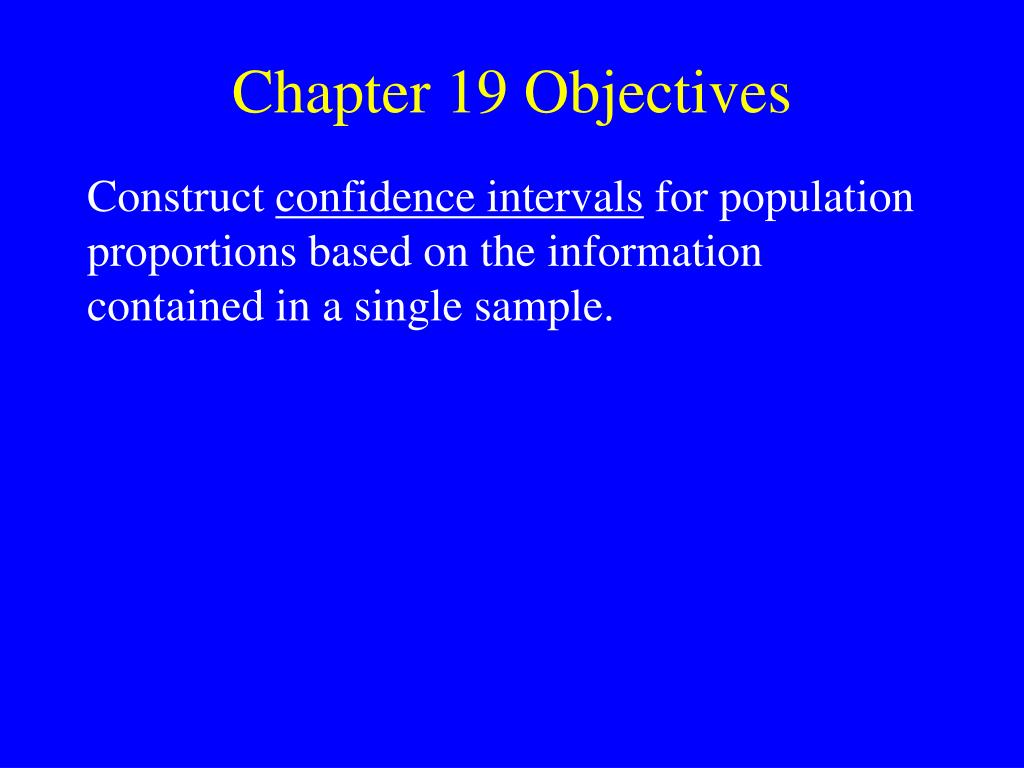 Chapter 19 Objectives

Construct confidence intervals for population proportions based on the information contained in a single sample.